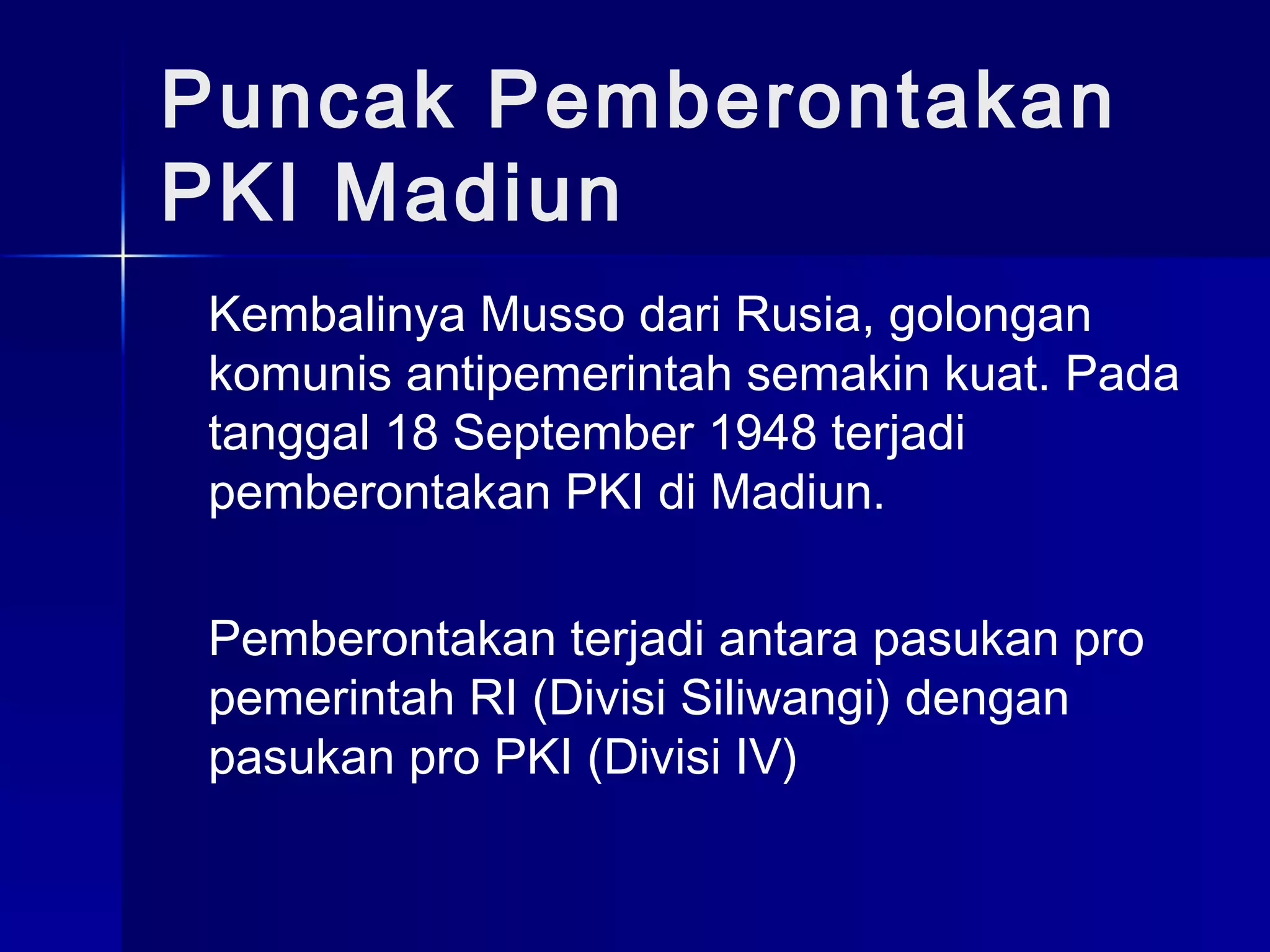 Puncak Pemberontakan PKI Madiun

Kembalinya Musso dari Rusia, golongan komunis antipemerintah semakin kuat. Pada tanggal 18 September 1948 terjadi pemberontakan PKI di Madiun.

Pemberontakan terjadi antara pasukan pro pemerintah RI (Divisi Siliwangi) dengan pasukan pro PKI (Divisi IV)